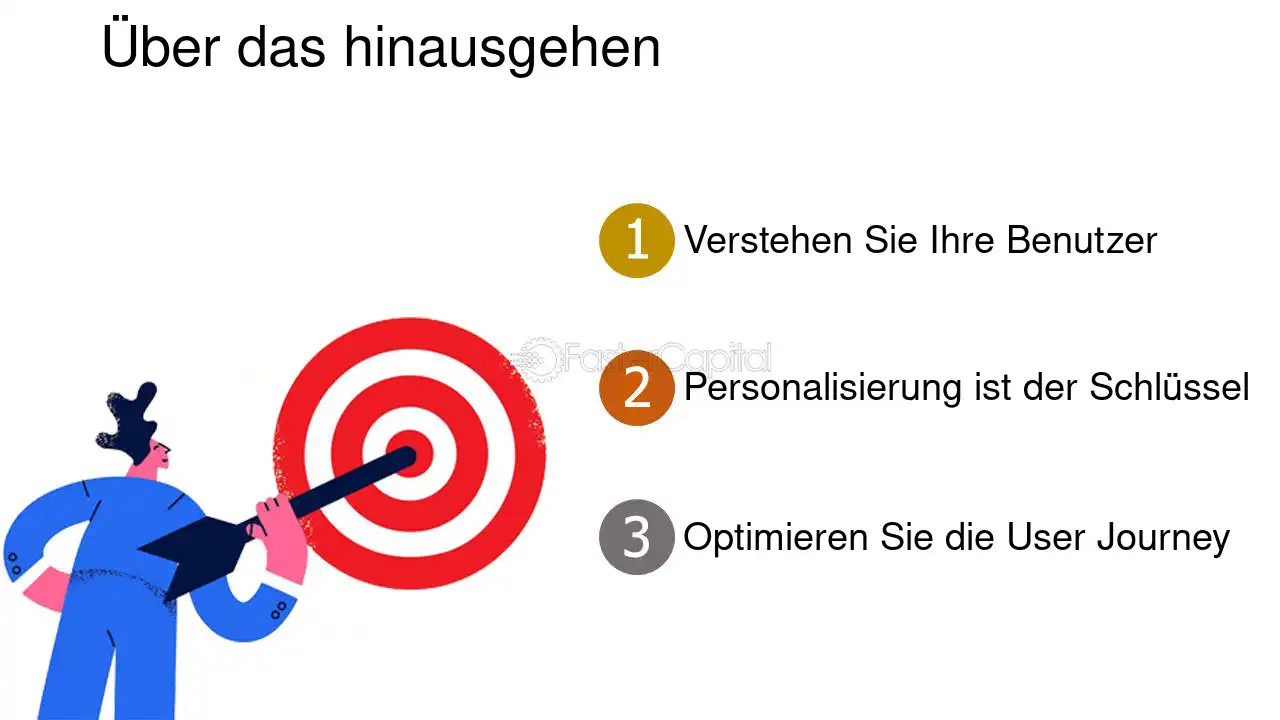 Über das hinausgehen

1 Verstehen Sie Ihre Benutzer

2 Personalisierung ist der Schlüssel

3 Optimieren Sie die User Journey

FasterCapital